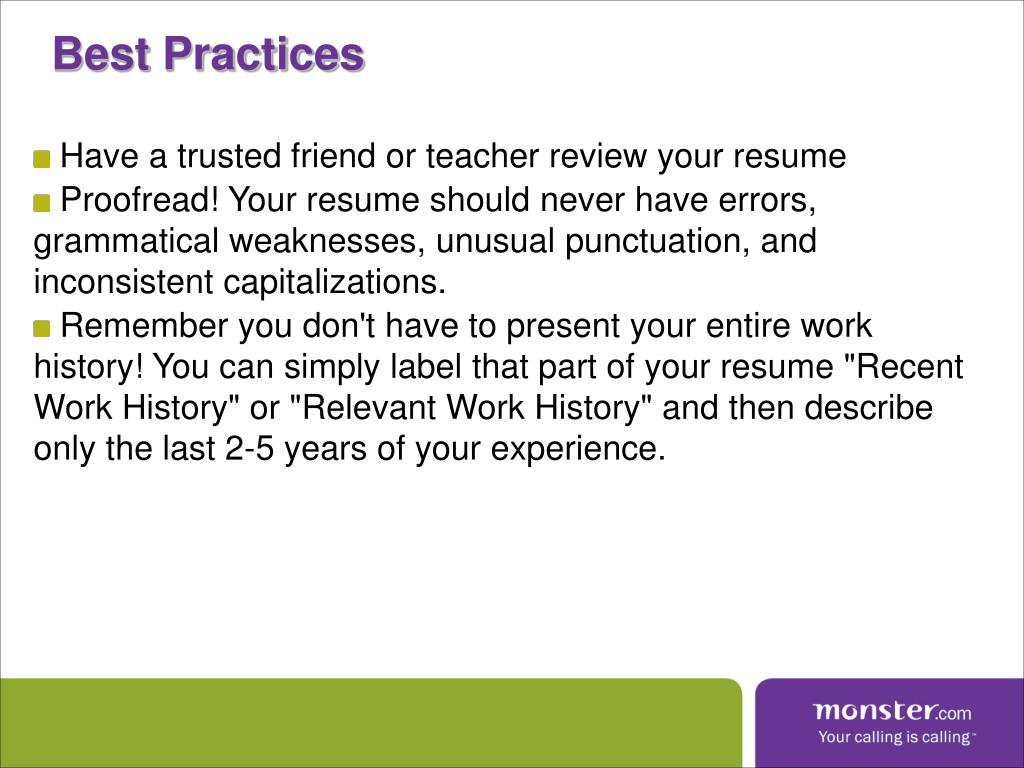 Best Practices

Have a trusted friend or teacher review your resume

Proofread! Your resume should never have errors, grammatical weaknesses, unusual punctuation, and inconsistent capitalizations.

Remember you don't have to present your entire work history! You can simply label that part of your resume "Recent Work History" or "Relevant Work History" and then describe only the last 2-5 years of your experience.

monster.com
Your calling is calling™